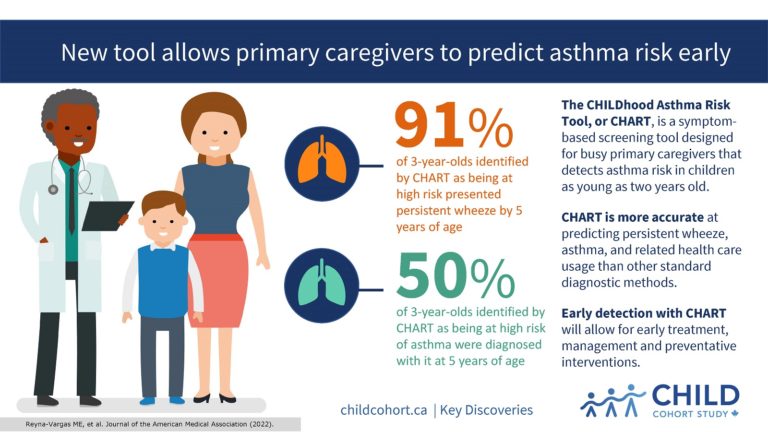 New tool allows primary caregivers to predict asthma risk early

91%
of 3-year-olds identified by CHART as being at high risk presented persistent wheeze by 5 years of age

50%
of 3-year-olds identified by CHART as being at high risk of asthma were diagnosed with it at 5 years of age

The CHILDhood Asthma Risk Tool, or CHART, is a symptom-based screening tool designed for busy primary caregivers that detects asthma risk in children as young as two years old.

CHART is more accurate at predicting persistent wheeze, asthma, and related health care usage than other standard diagnostic methods.

Early detection with CHART will allow for early treatment, management and preventative interventions.

Reyna-Vargas ME, et al. Journal of the American Medical Association (2022).

childcohort.ca | Key Discoveries

CHILD
COHORT STUDY